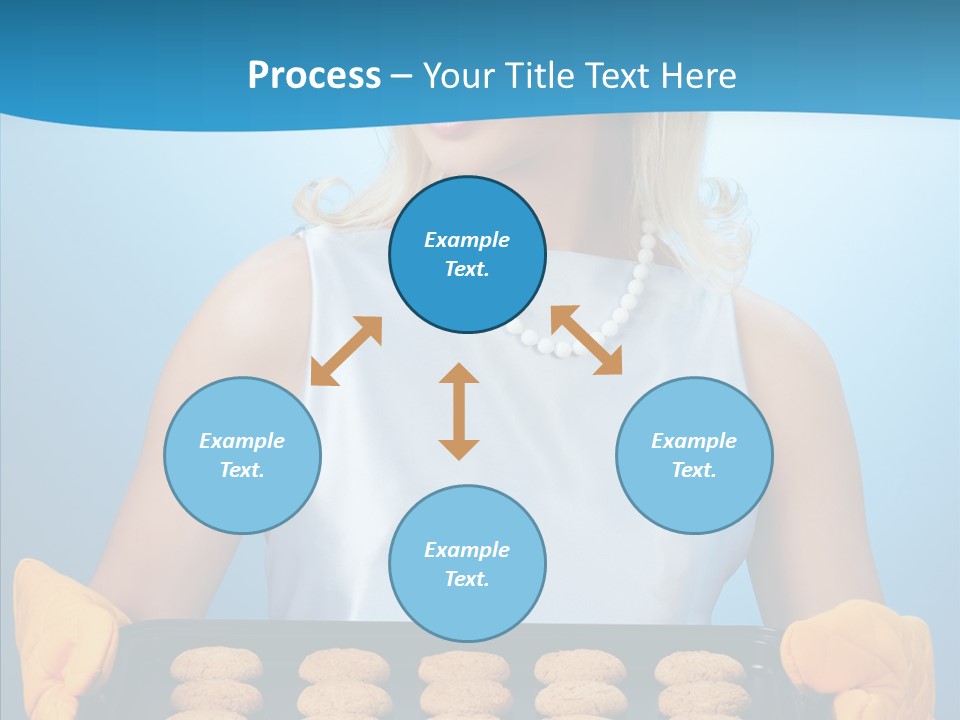 Process – Your Title Text Here

Example Text.

Example Text.

Example Text.

Example Text.